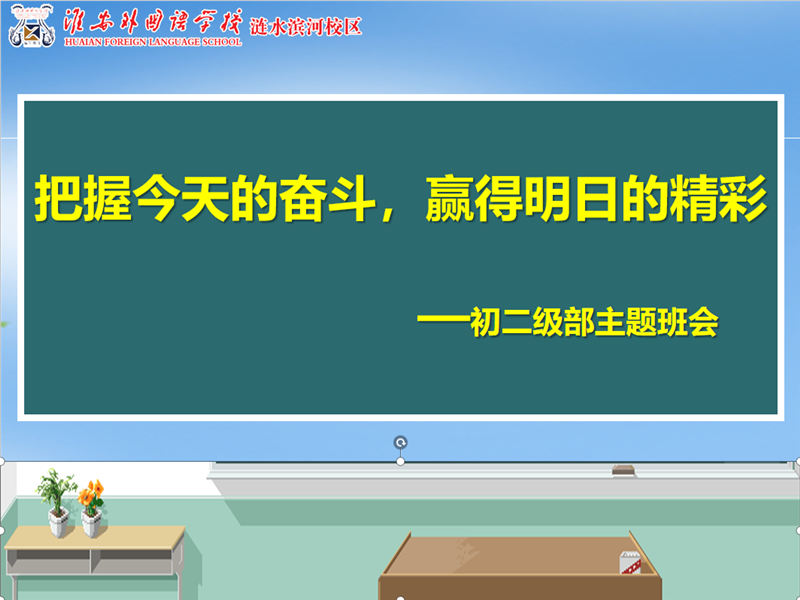 淮安外国语学校 涟水滨河校区
HUAIAN FOREIGN LANGUAGE SCHOOL

把握今天的奋斗，赢得明日的精彩

—初二级部主题班会